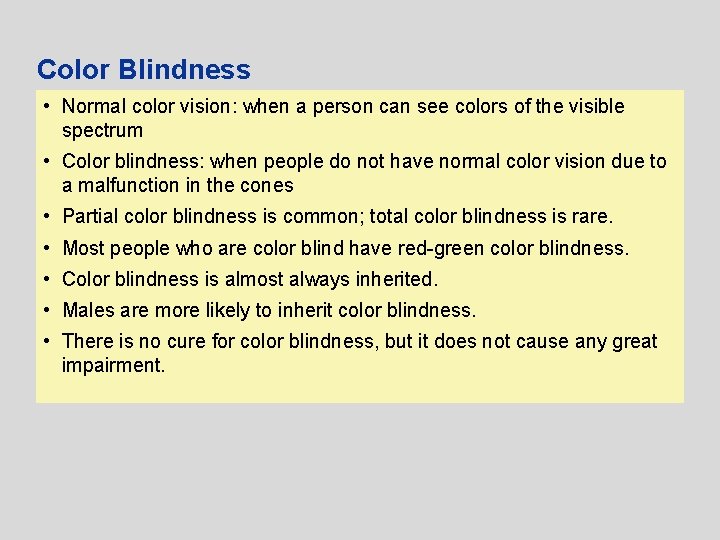 Color Blindness

• Normal color vision: when a person can see colors of the visible spectrum

• Color blindness: when people do not have normal color vision due to a malfunction in the cones

• Partial color blindness is common; total color blindness is rare.

• Most people who are color blind have red-green color blindness.

• Color blindness is almost always inherited.

• Males are more likely to inherit color blindness.

• There is no cure for color blindness, but it does not cause any great impairment.